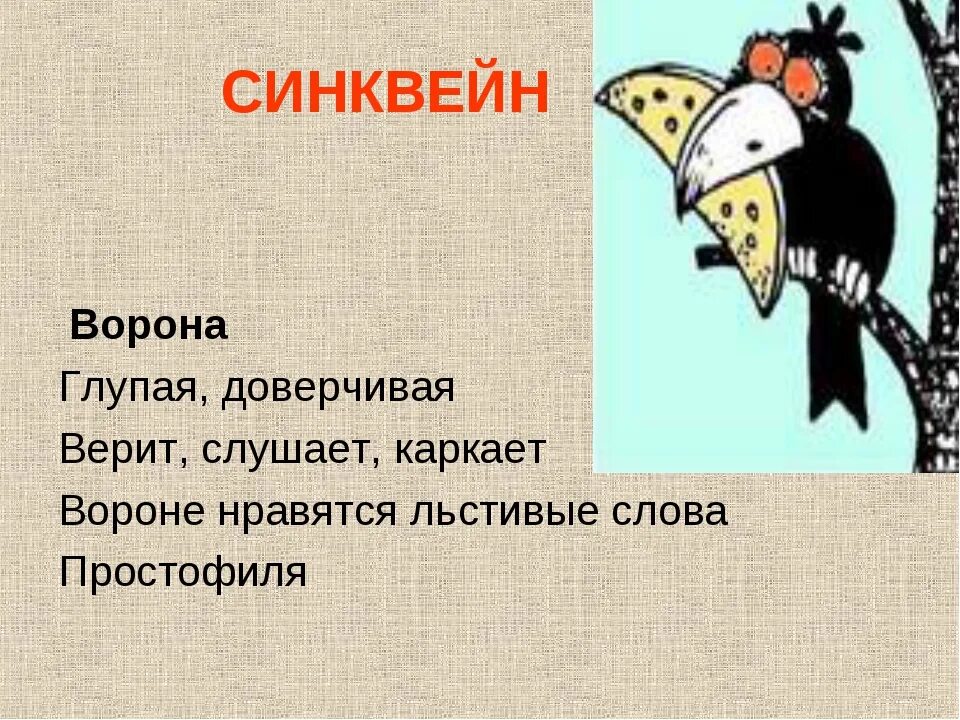 СИНКВЕЙН

Ворона
Глупая, доверчивая
Верит, слушает, каркает
Вороне нравятся льстивые слова
Простофиля